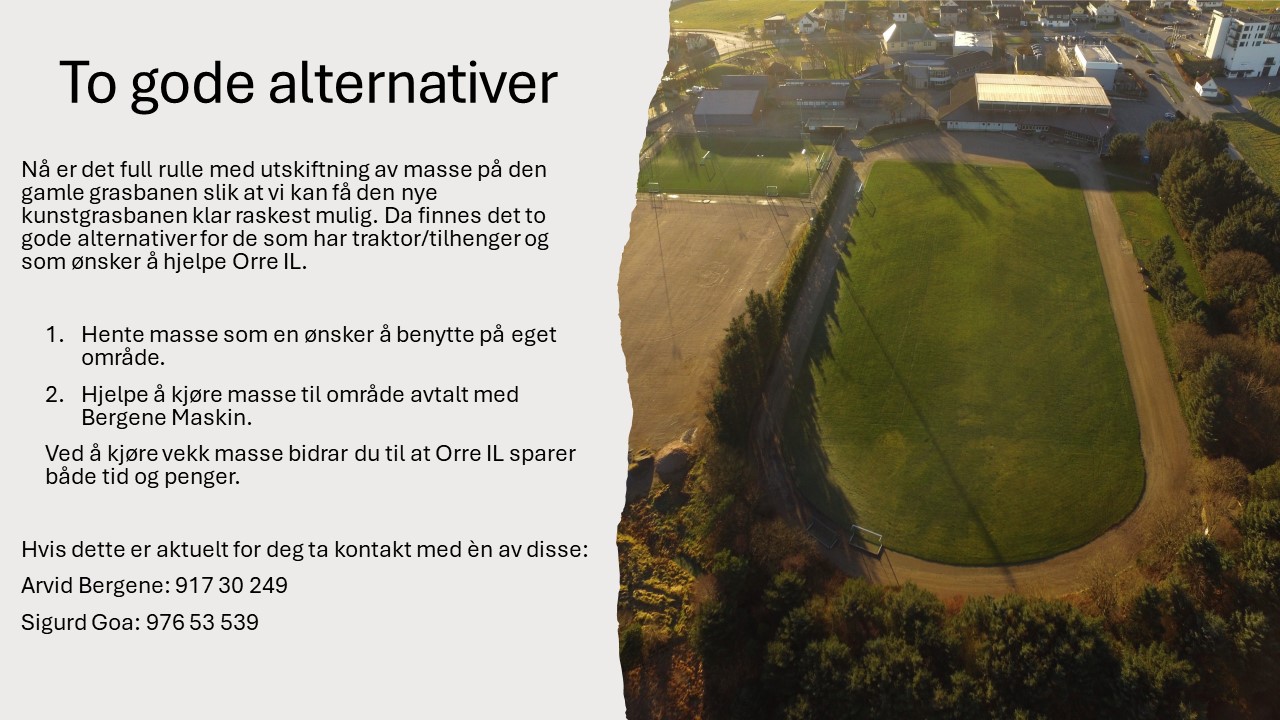 To gode alternativer

Nå er det full rulle med utskiftning av masse på den gamle grasbanen slik at vi kan få den nye kunstgrasbanen klar raskest mulig. Da finnes det to gode alternativer for de som har traktor/tilhenger og som ønsker å hjelpe Orre IL.

1. Hente masse som en ønsker å benytte på eget område.
2. Hjelpe å kjøre masse til område avtalt med Bergene Maskin.

Ved å kjøre vekk masse bidrar du til at Orre IL sparer både tid og penger.

Hvis dette er aktuelt for deg ta kontakt med èn av disse:

Arvid Bergene: 917 30 249

Sigurd Goa: 976 53 539